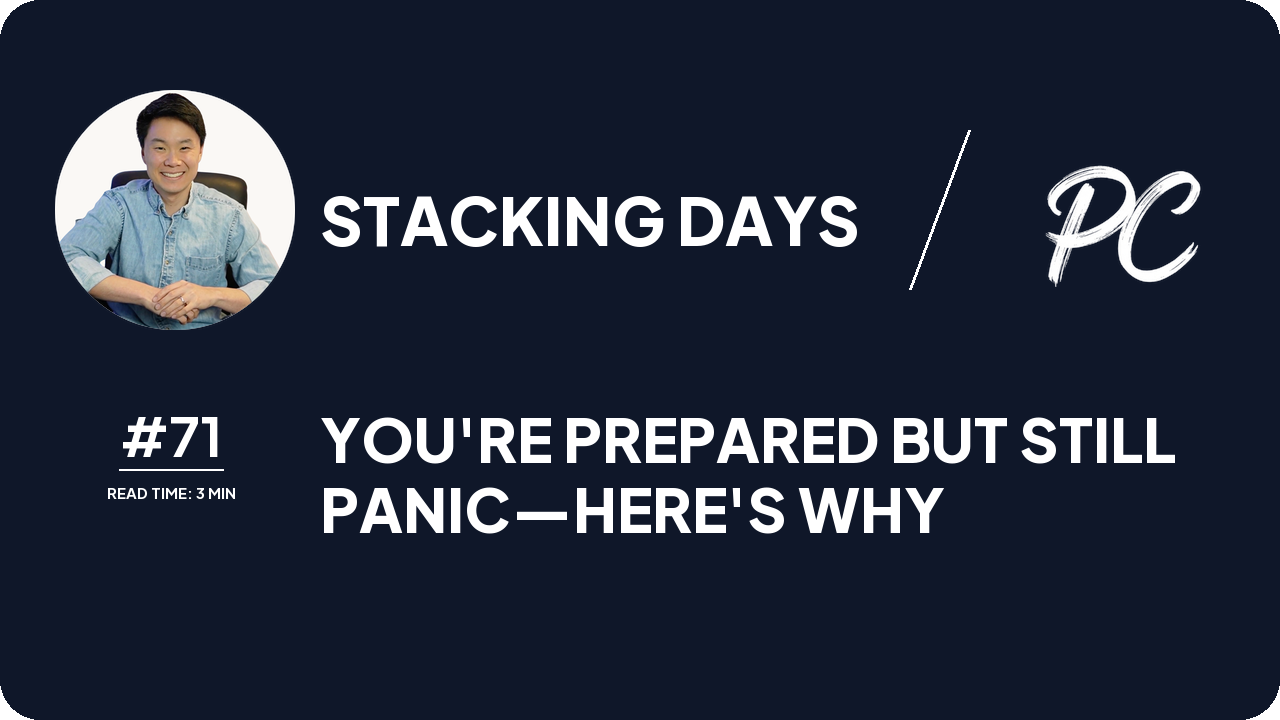 STACKING DAYS

PC

#71

READ TIME: 3 MIN

YOU'RE PREPARED BUT STILL PANIC—HERE'S WHY